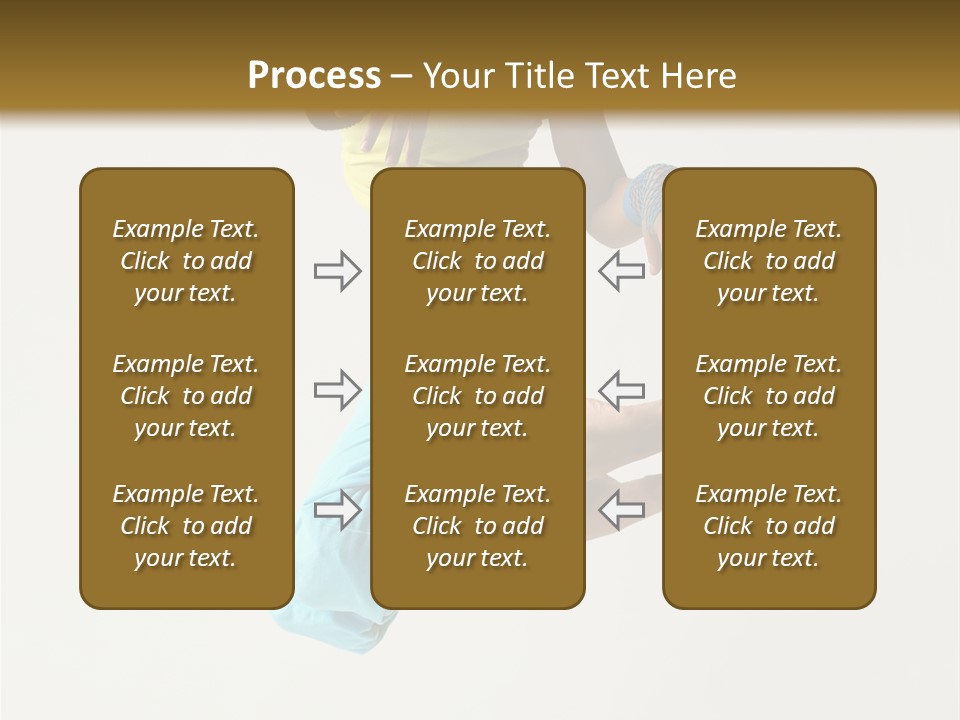 Process – Your Title Text Here

Example Text. Click to add your text.

Example Text. Click to add your text.

Example Text. Click to add your text.

Example Text. Click to add your text.

Example Text. Click to add your text.

Example Text. Click to add your text.

Example Text. Click to add your text.

Example Text. Click to add your text.

Example Text. Click to add your text.